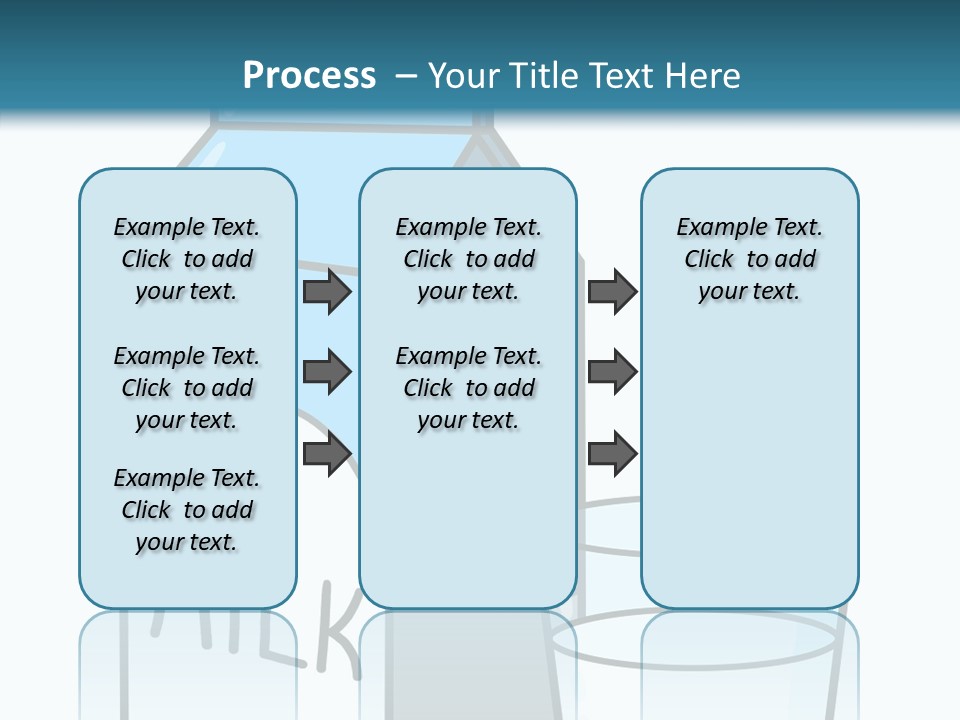 Process – Your Title Text Here

Example Text. Click to add your text.

Example Text. Click to add your text.

Example Text. Click to add your text.

Example Text. Click to add your text.

Example Text. Click to add your text.

Example Text. Click to add your text.

MILK